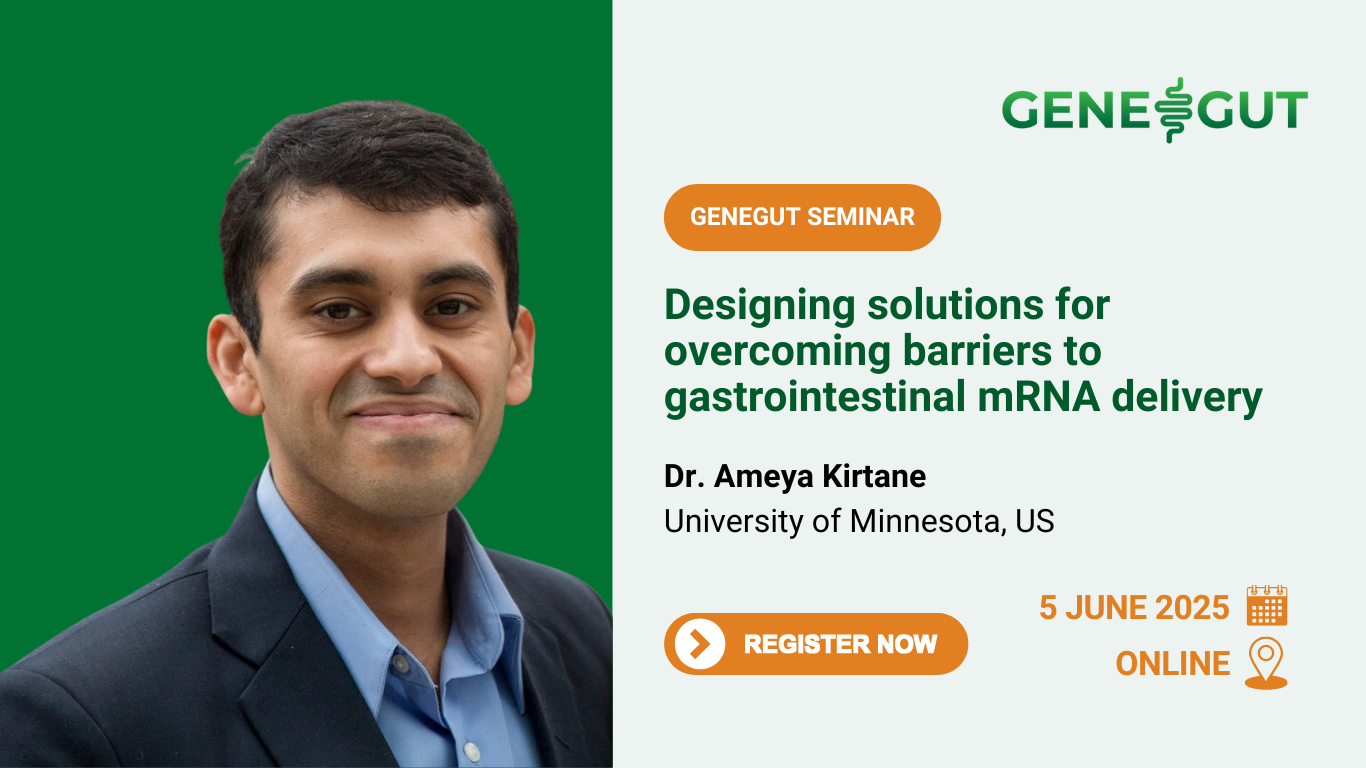 GENEGUT

GENEGUT SEMINAR

Designing solutions for overcoming barriers to gastrointestinal mRNA delivery

Dr. Ameya Kirtane
University of Minnesota, US

REGISTER NOW

5 JUNE 2025
ONLINE